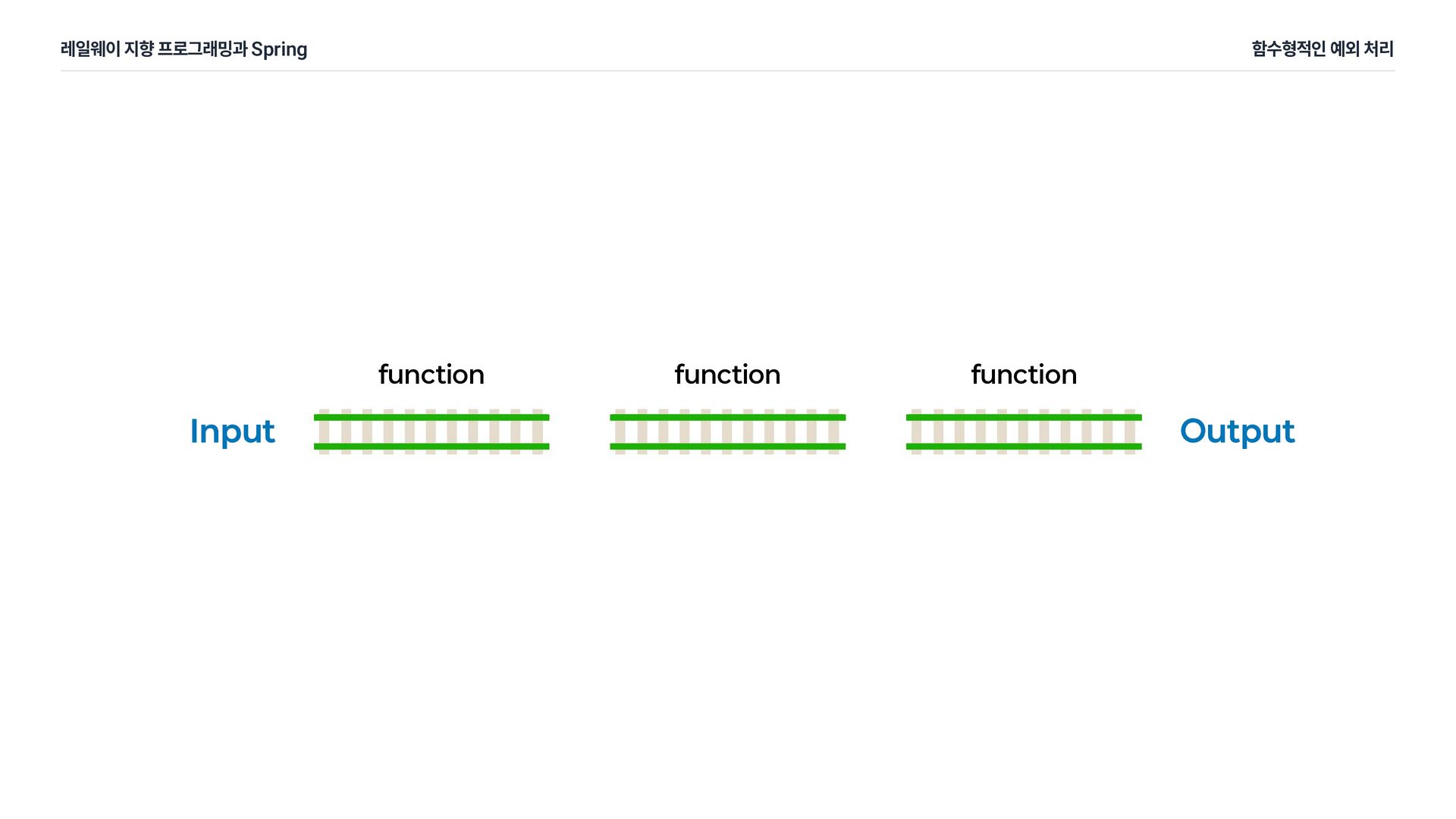 레일웨이 지향 프로그래밍과 Spring

함수형적인 예외 처리

function

function

function

Input

Output